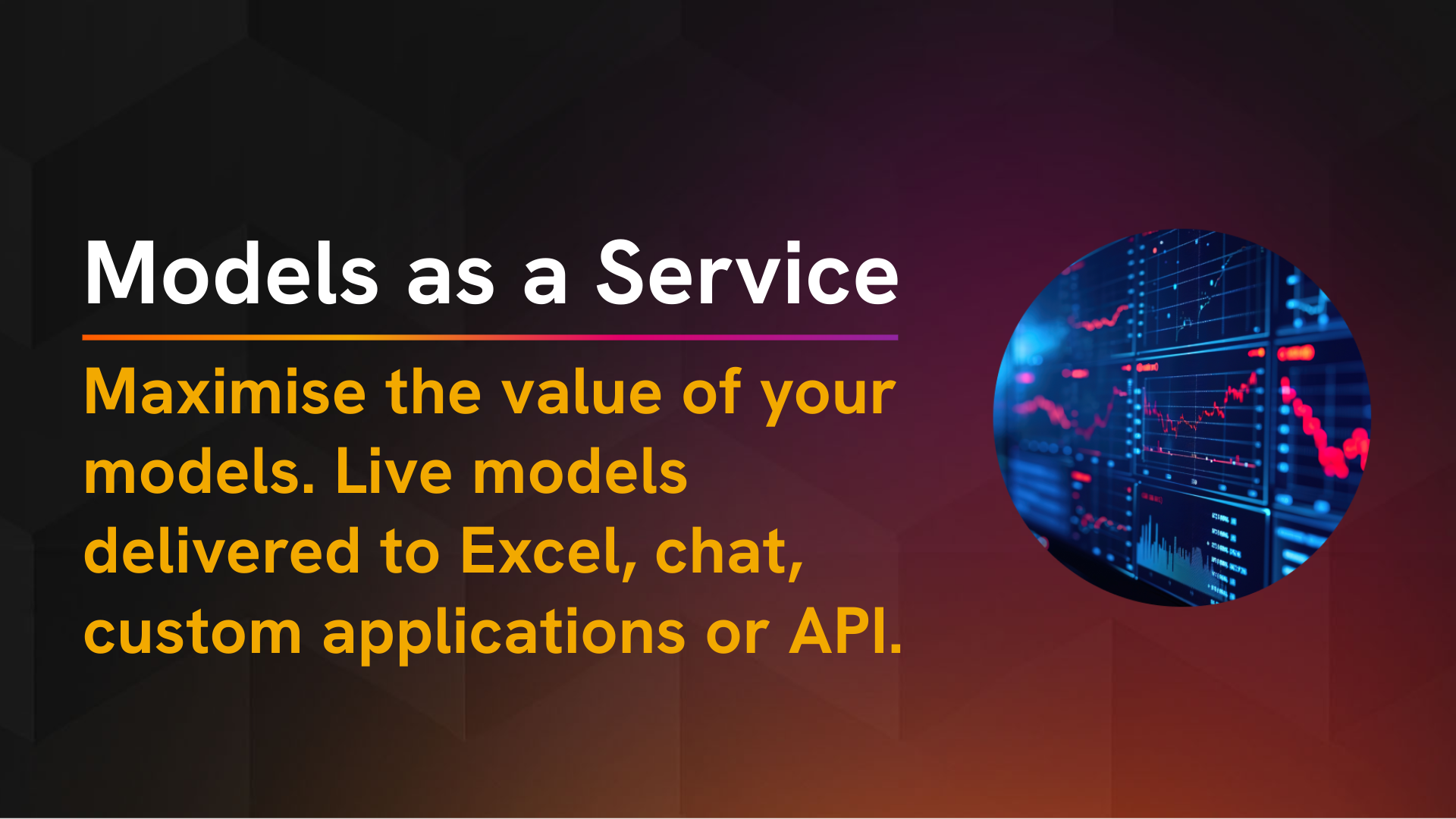 Models as a Service

Maximise the value of your models. Live models delivered to Excel, chat, custom applications or API.